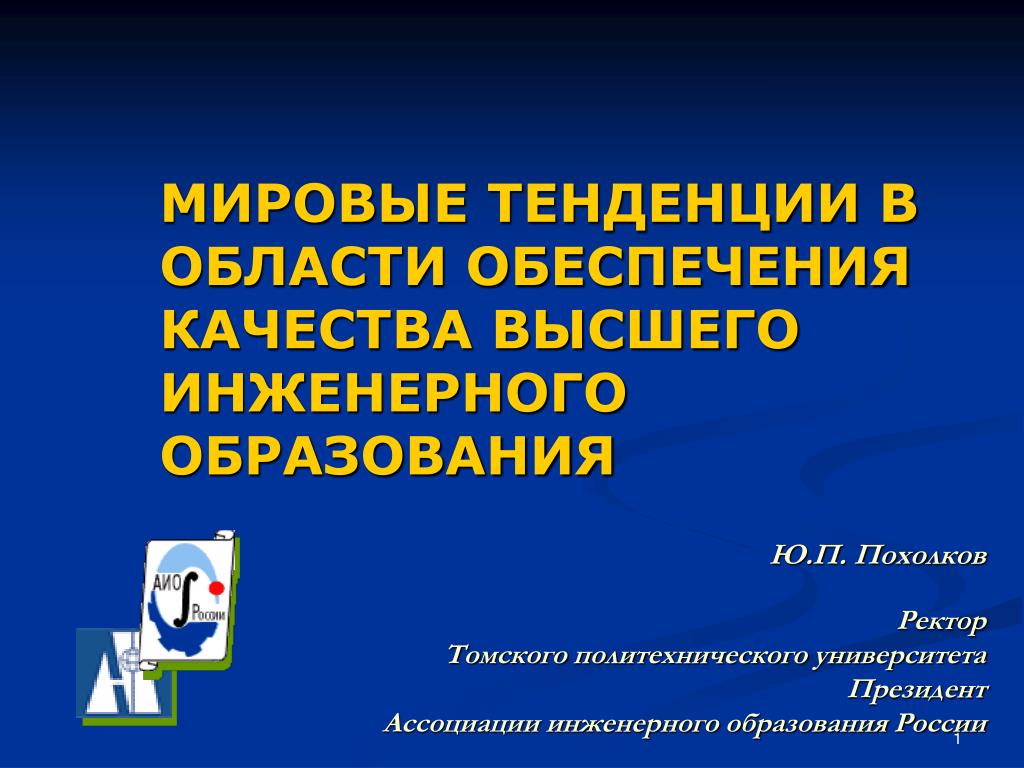 МИРОВЫЕ ТЕНДЕНЦИИ В ОБЛАСТИ ОБЕСПЕЧЕНИЯ КАЧЕСТВА ВЫСШЕГО ИНЖЕНЕРНОГО ОБРАЗОВАНИЯ

АИО России

Ю.П. Похолков

Ректор
Томского политехнического университета
Президент
Ассоциации инженерного образования России

1